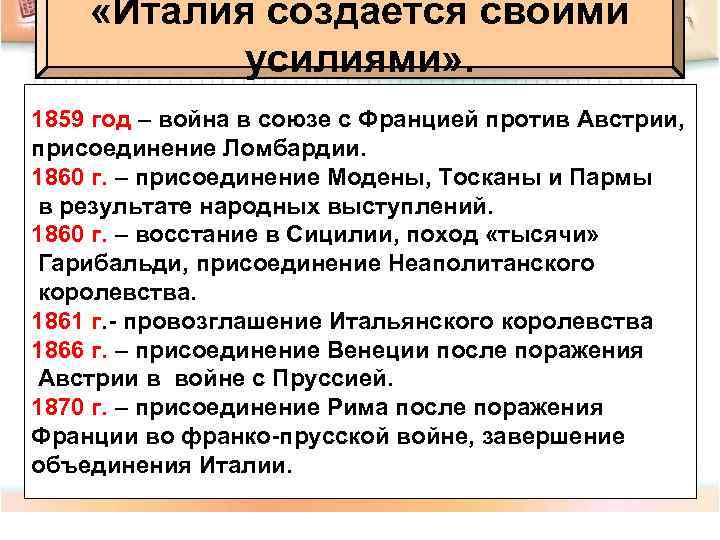 «Италия создается своими усилиями».

1859 год – война в союзе с Францией против Австрии, присоединение Ломбардии.
1860 г. – присоединение Модены, Тосканы и Пармы в результате народных выступлений.
1860 г. – восстание в Сицилии, поход «тысячи» Гарибальди, присоединение Неаполитанского королевства.
1861 г.- провозглашение Итальянского королевства
1866 г. – присоединение Венеции после поражения Австрии в войне с Пруссией.
1870 г. – присоединение Рима после поражения Франции во франко-прусской войне, завершение объединения Италии.